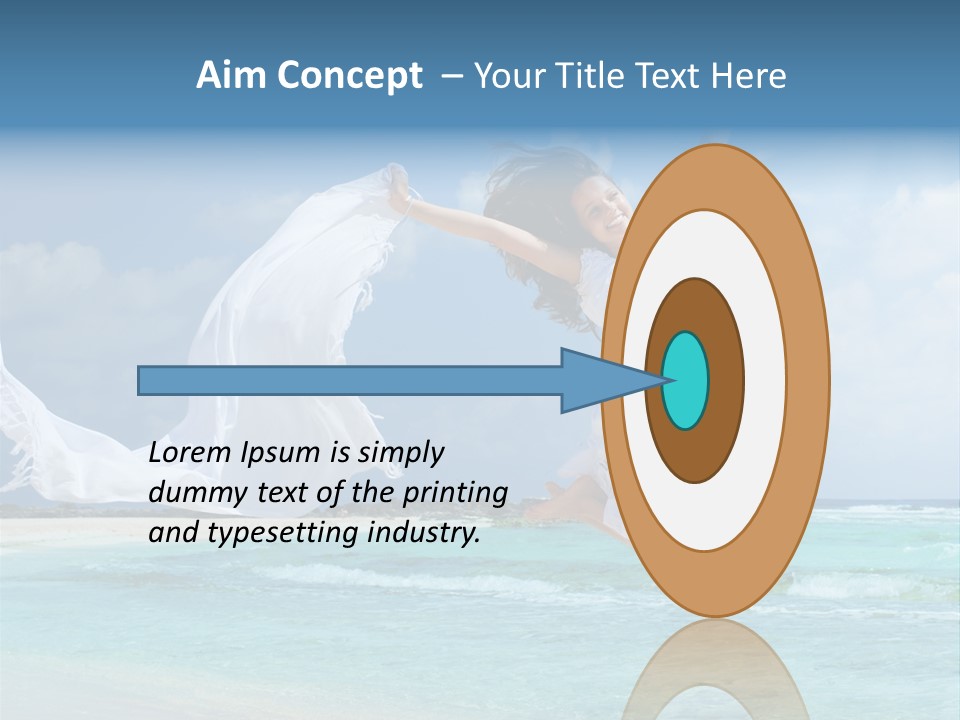 Aim Concept – Your Title Text Here

Lorem Ipsum is simply dummy text of the printing and typesetting industry.